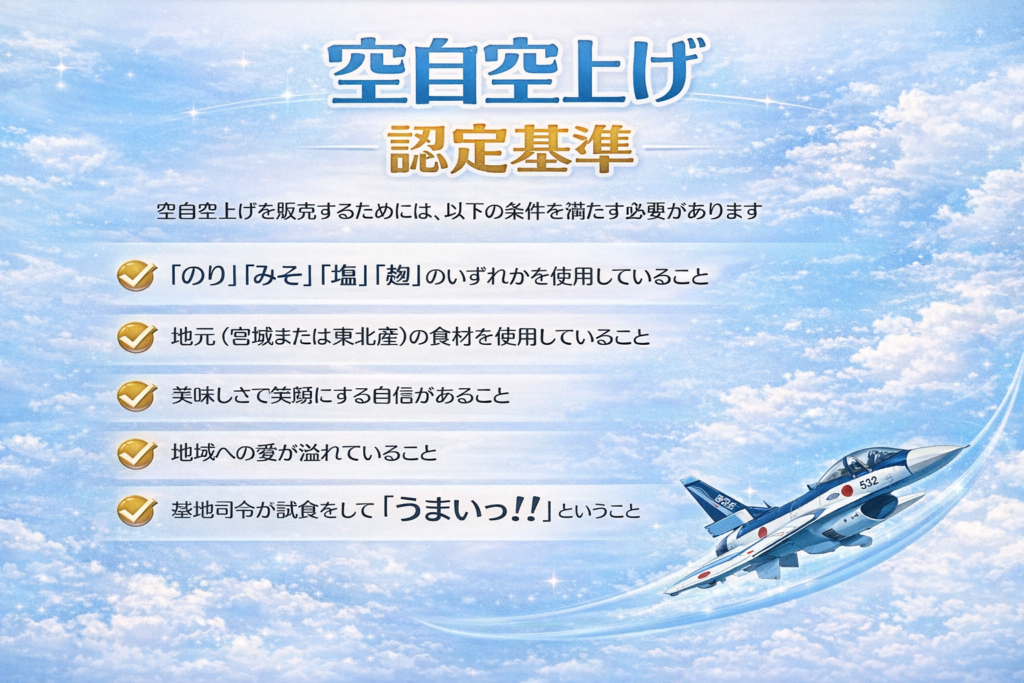 空自空上げ
認定基準

空自空上げを販売するためには、以下の条件を満たす必要があります

「のり」「みそ」「塩」「麹」のいずれかを使用していること

地元（宮城または東北産）の食材を使用していること

美味しさで笑顔にする自信があること

地域への愛が溢れていること

基地司令が試食をして「うまいっ!!」ということ

532